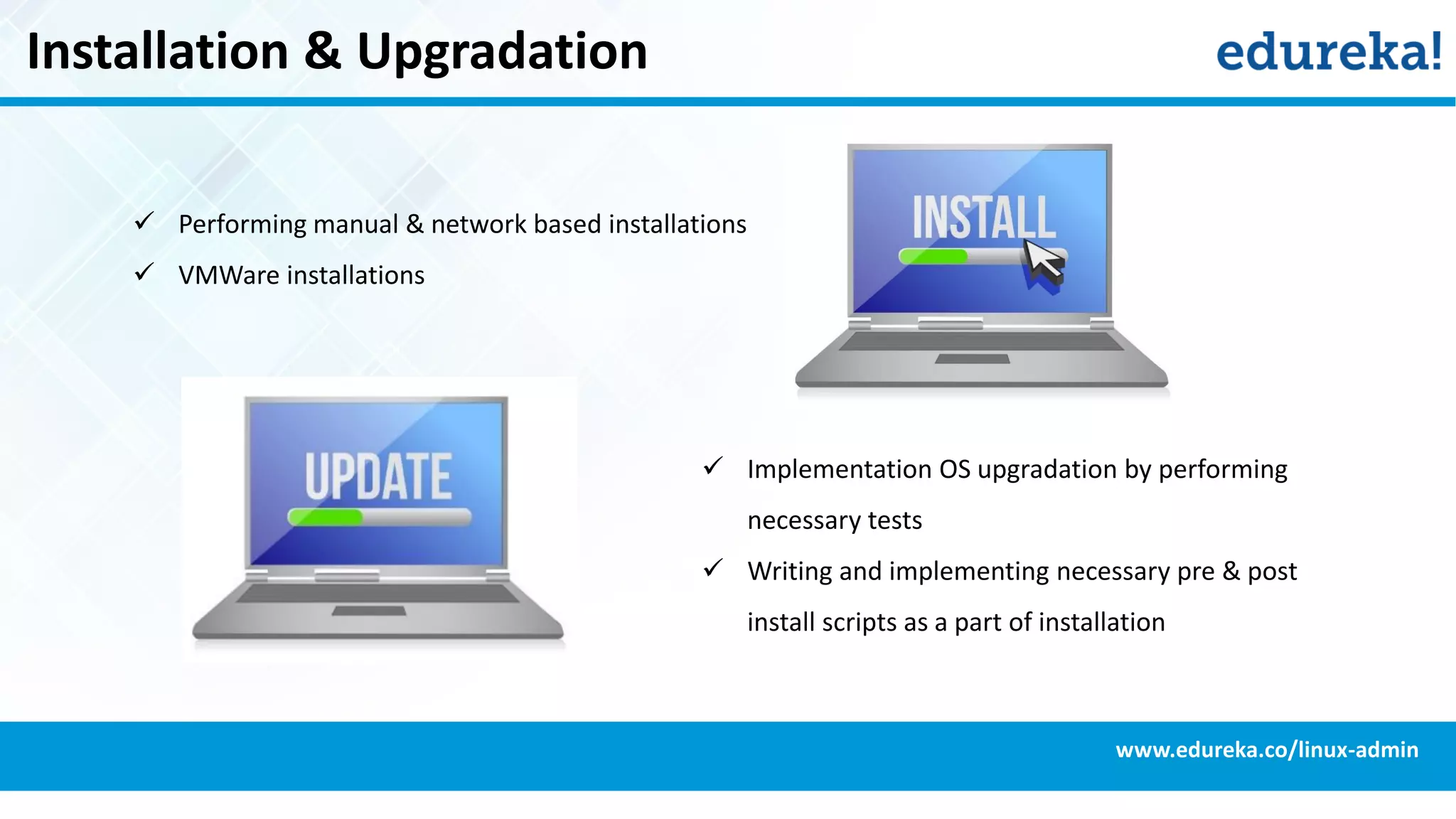 Installation & Upgradation

edureka!

✓ Performing manual & network based installations

✓ VMWare installations

INSTALL

UPDATE

✓ Implementation OS upgradation by performing necessary tests

✓ Writing and implementing necessary pre & post install scripts as a part of installation

www.edureka.co/linux-admin